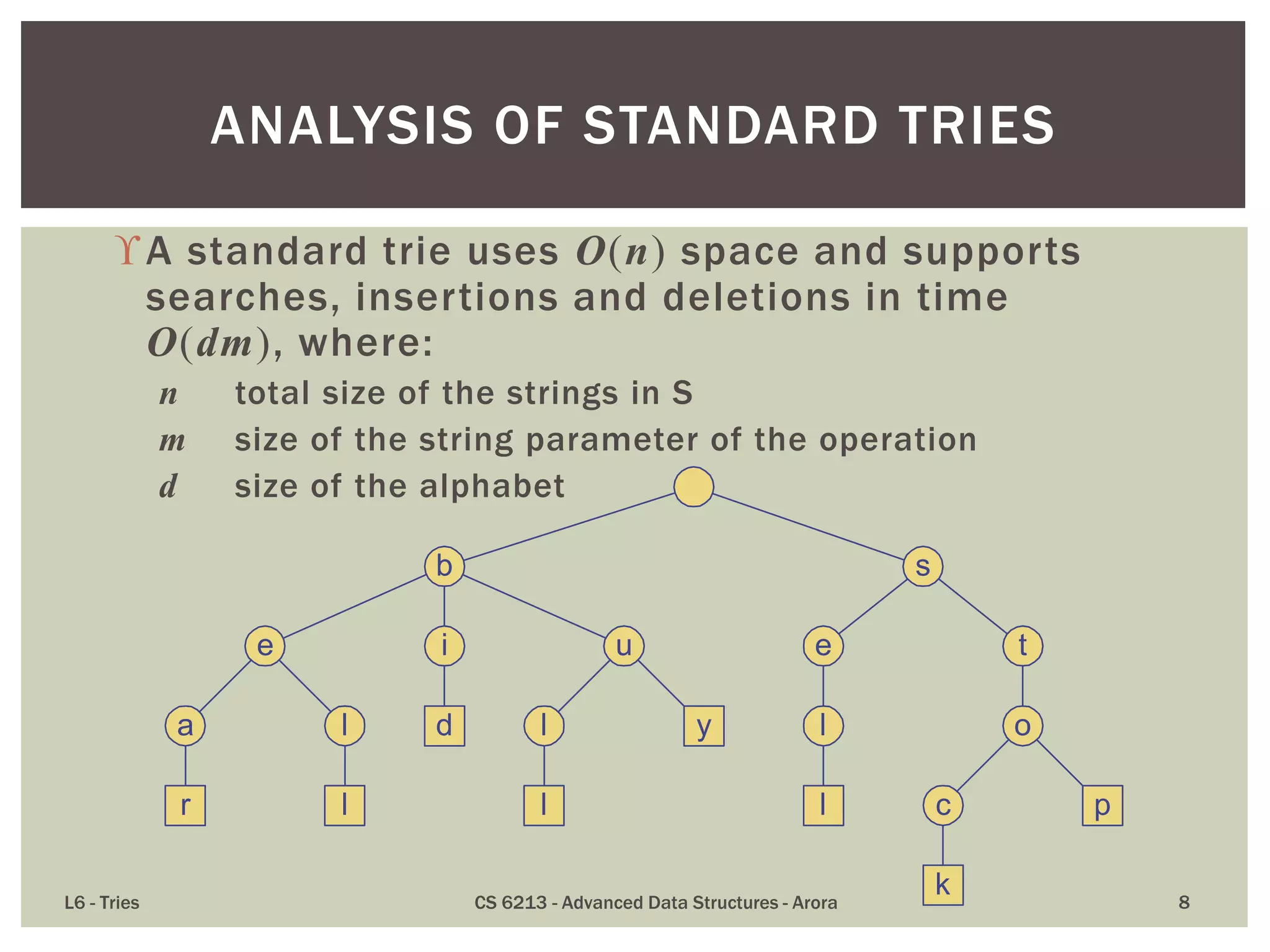 ANALYSIS OF STANDARD TRIES

ϒ A standard trie uses $O(n)$ space and supports searches, insertions and deletions in time $O(dm)$, where:

$n$ total size of the strings in S

$m$ size of the string parameter of the operation

$d$ size of the alphabet

b s e i u e t a l d l y l o r l l l c p k

L6 - Tries CS 6213 - Advanced Data Structures - Arora 8